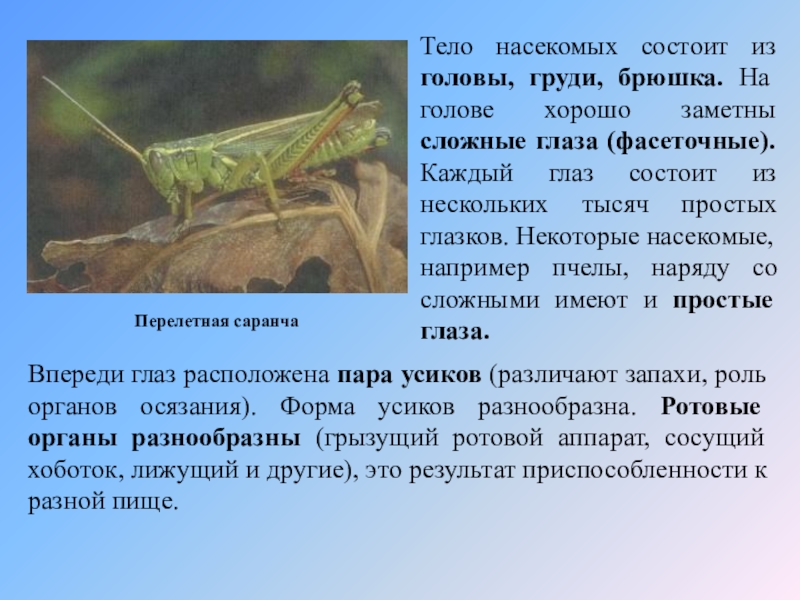 Перелетная саранча

Тело насекомых состоит из головы, груди, брюшка. На голове хорошо заметны сложные глаза (фасеточные). Каждый глаз состоит из нескольких тысяч простых глазков. Некоторые насекомые, например пчелы, наряду со сложными имеют и простые глаза.

Впереди глаз расположена пара усиков (различают запахи, роль органов осязания). Форма усиков разнообразна. Ротовые органы разнообразны (грызущий ротовой аппарат, сосущий хоботок, лижущий и другие), это результат приспособленности к разной пище.